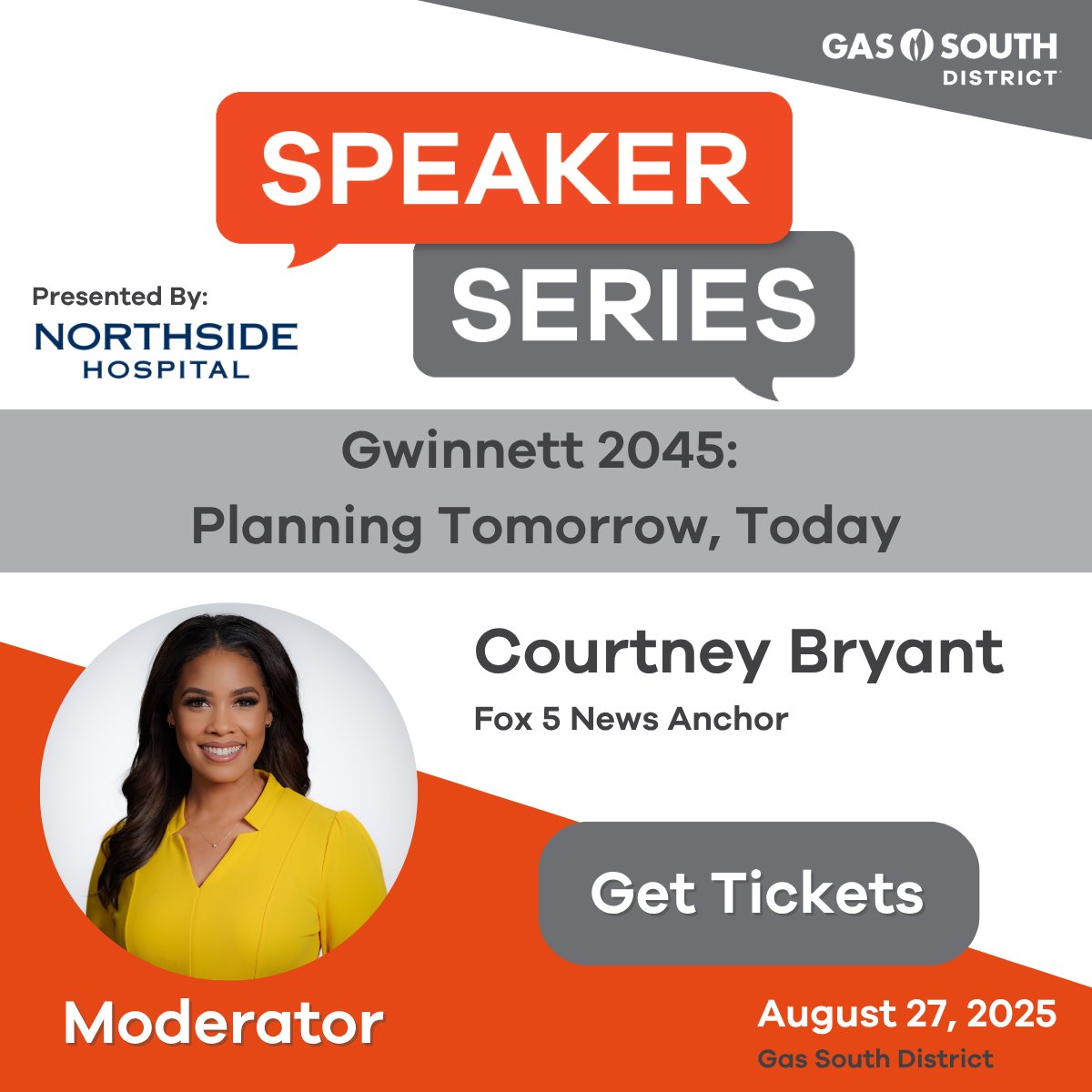 GAS SOUTH DISTRICT

SPEAKER SERIES

Presented By:
NORTHSIDE HOSPITAL

Gwinnett 2045:
Planning Tomorrow, Today

Courtney Bryant
Fox 5 News Anchor

Get Tickets

Moderator

August 27, 2025
Gas South District